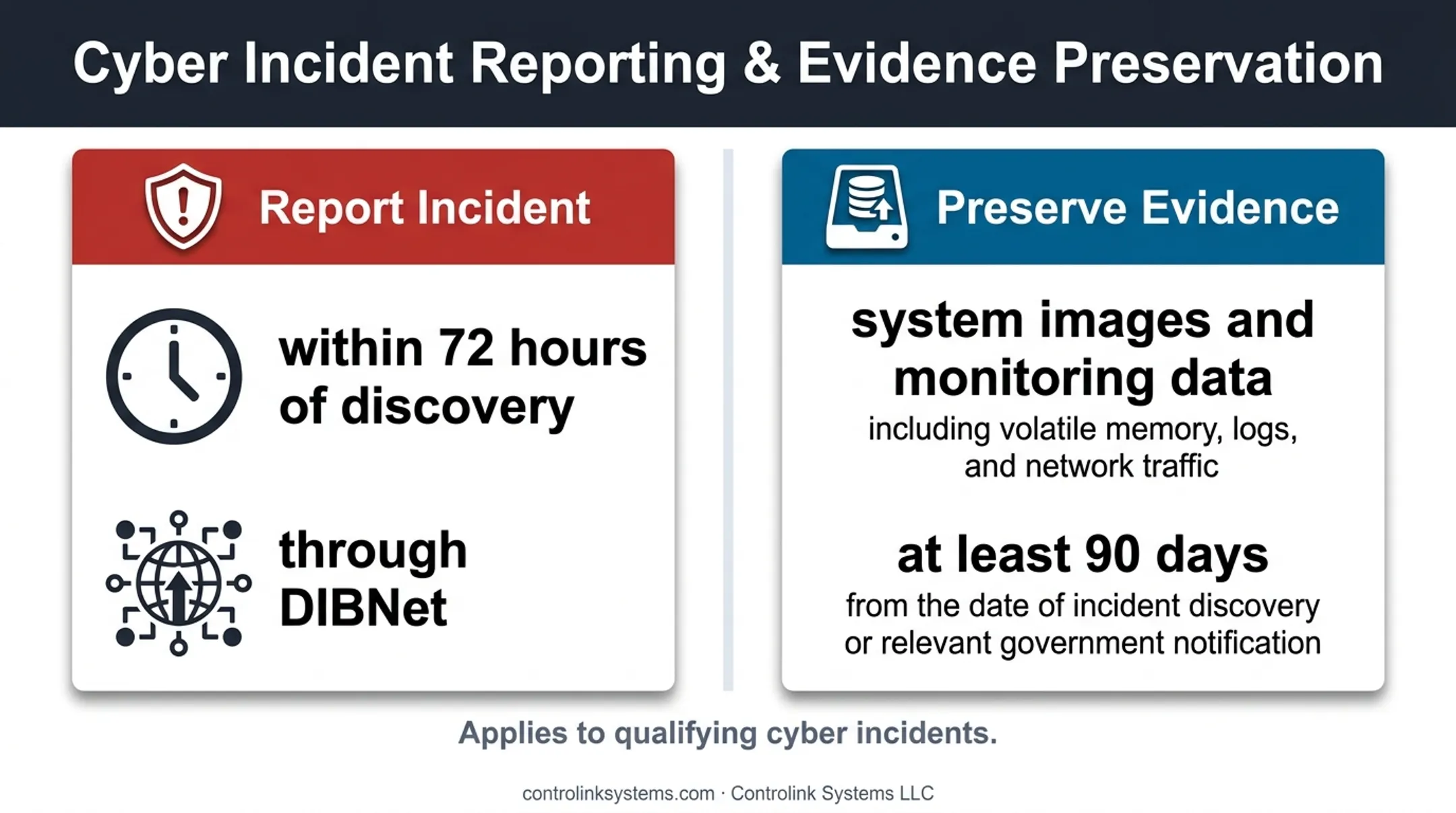 Cyber Incident Reporting & Evidence Preservation

Report Incident

within 72 hours of discovery

through DIBNet

Preserve Evidence

system images and monitoring data

including volatile memory, logs, and network traffic

at least 90 days

from the date of incident discovery or relevant government notification

Applies to qualifying cyber incidents.

controlinksystems.com · Controlink Systems LLC